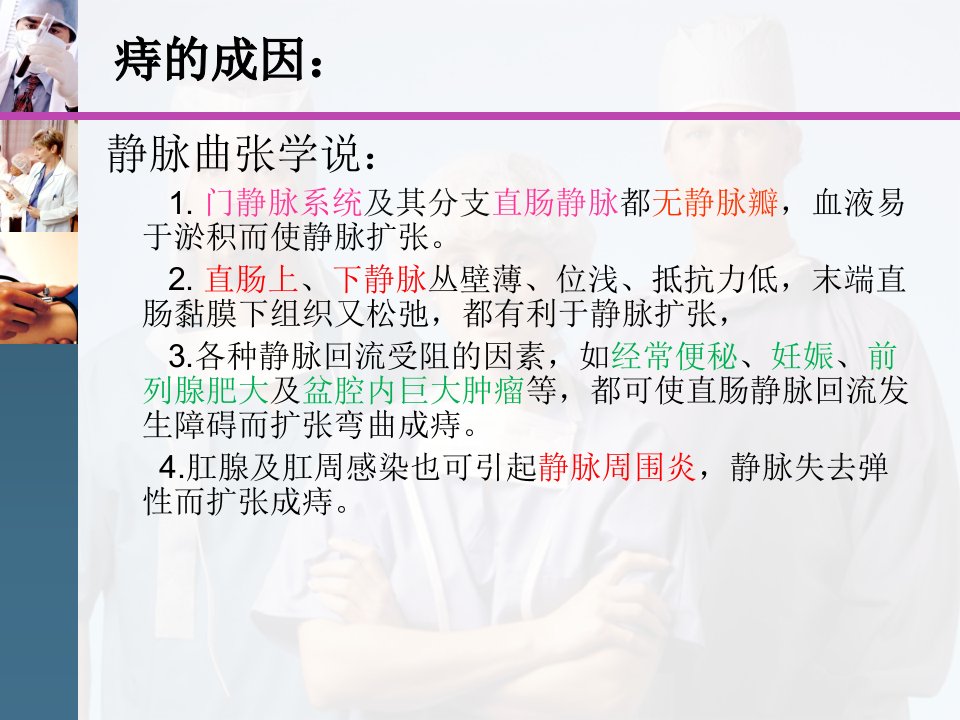 痔的成因：

静脉曲张学说：

1. 门静脉系统及其分支直肠静脉都无静脉瓣，血液易于淤积而使静脉扩张。

2. 直肠上、下静脉丛壁薄、位浅、抵抗力低，末端直肠黏膜下组织又松弛，都有利于静脉扩张，

3.各种静脉回流受阻的因素，如经常便秘、妊娠、前列腺肥大及盆腔内巨大肿瘤等，都可使直肠静脉回流发生障碍而扩张弯曲成痔。

4.肛腺及肛周感染也可引起静脉周围炎，静脉失去弹性而扩张成痔。